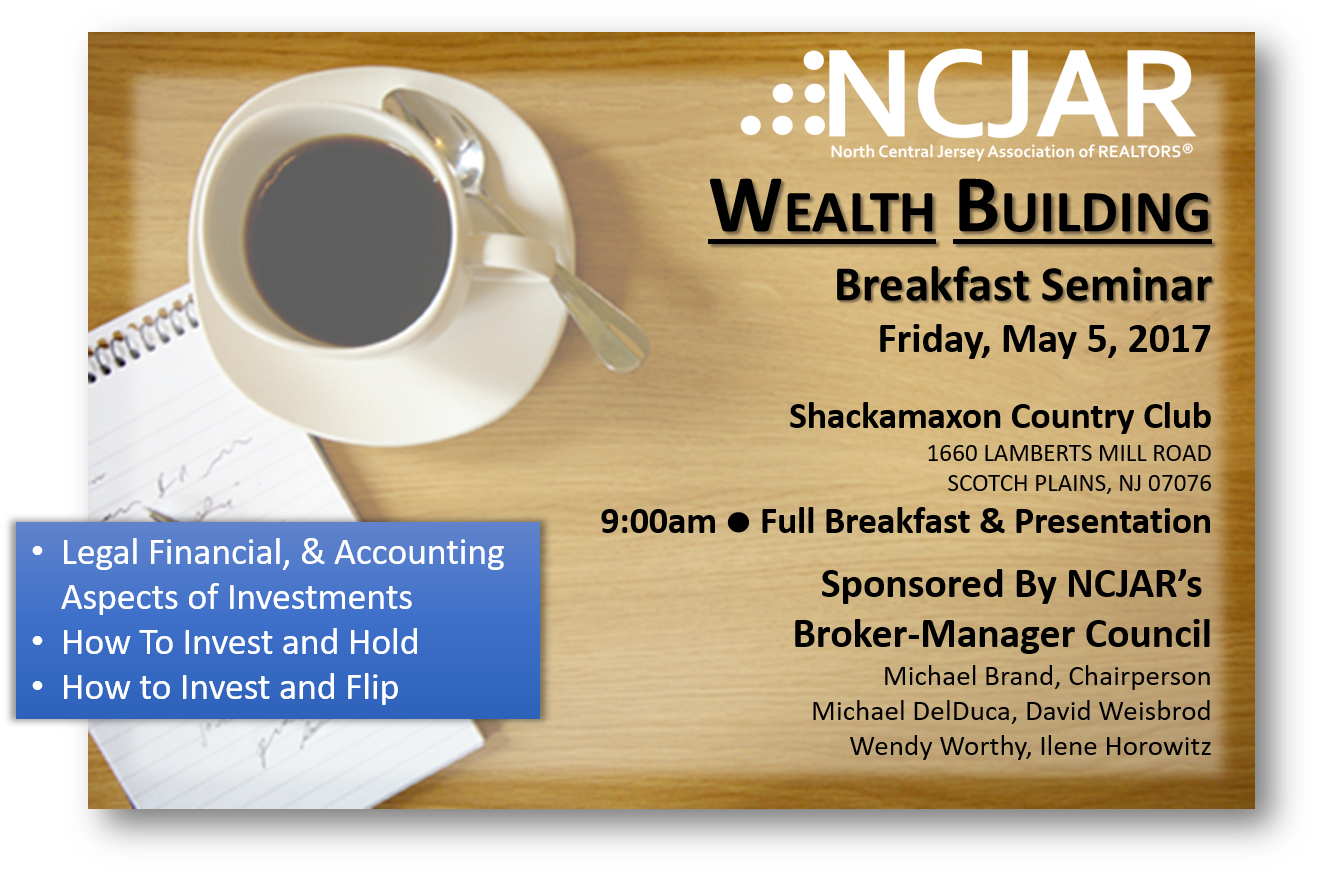 NCJAR
North Central Jersey Association of REALTORS®

WEALTH BUILDING

Breakfast Seminar

Friday, May 5, 2017

Shackamaxon Country Club
1660 LAMBERTS MILL ROAD
SCOTCH PLAINS, NJ 07076

9:00am ● Full Breakfast & Presentation

Sponsored By NCJAR's Broker-Manager Council
Michael Brand, Chairperson
Michael DelDuca, David Weisbrod
Wendy Worthy, Ilene Horowitz

• Legal Financial, & Accounting Aspects of Investments
• How To Invest and Hold
• How to Invest and Flip